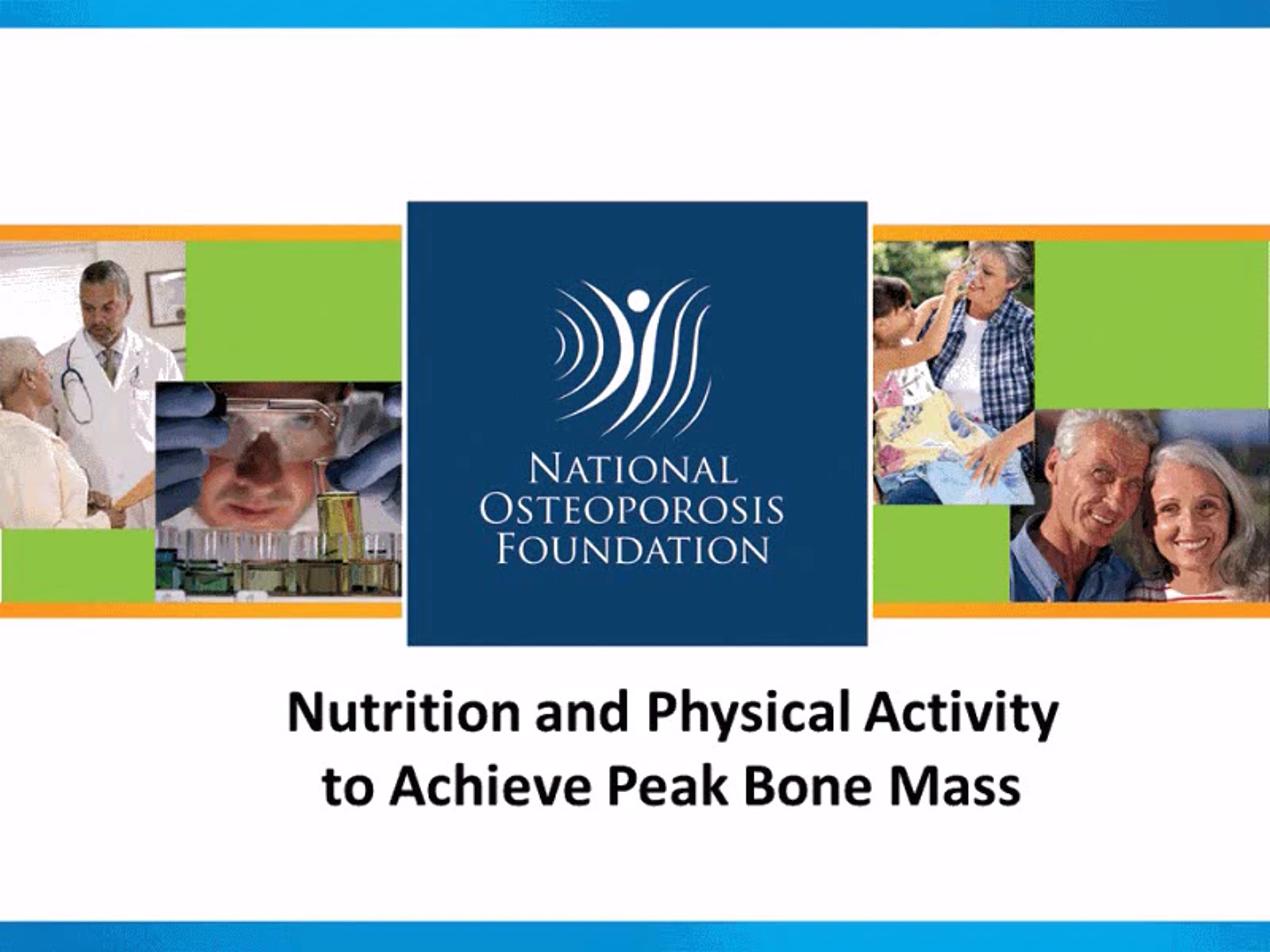 NATIONAL
OSTEOPOROSIS
FOUNDATION

Nutrition and Physical Activity to Achieve Peak Bone Mass